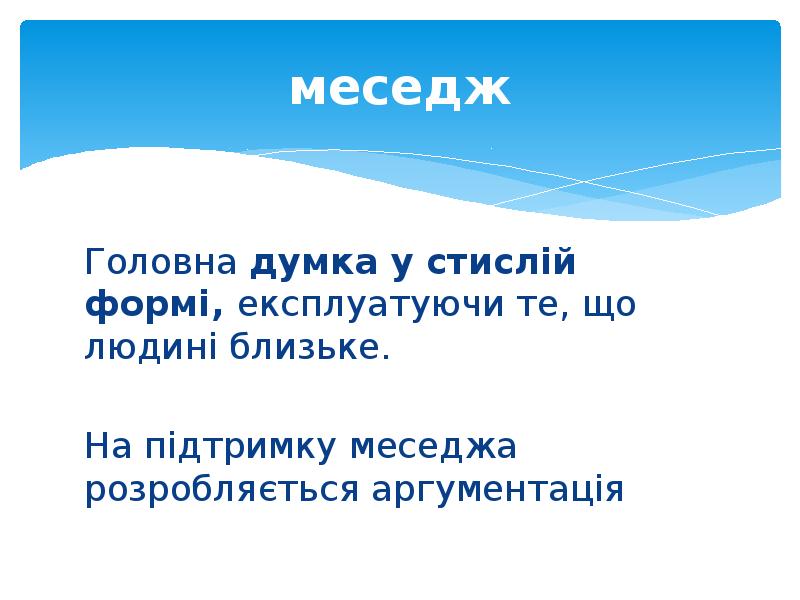 меседж

Головна думка у стислій формі, експлуатуючи те, що людині близьке.

На підтримку меседжа розробляється аргументація